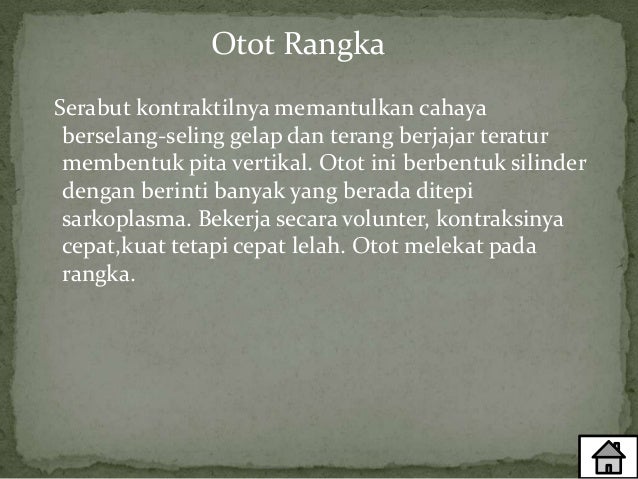 Otot Rangka

Serabut kontraktilnya memantulkan cahaya berselang-seling gelap dan terang berjajar teratur membentuk pita vertikal. Otot ini berbentuk silinder dengan berinti banyak yang berada ditepi sarkoplasma. Bekerja secara volunter, kontraksinya cepat,kuat tetapi cepat lelah. Otot melekat pada rangka.